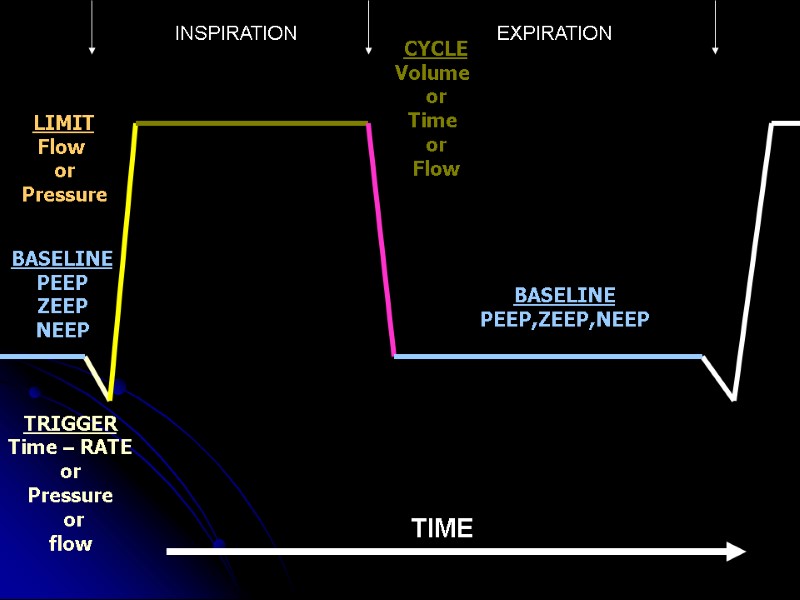 INSPIRATION

EXPIRATION

CYCLE
Volume
or
Time
or
Flow

LIMIT
Flow
or
Pressure

BASELINE
PEEP
ZEEP
NEEP

BASELINE
PEEP,ZEEP,NEEP

TRIGGER
Time – RATE
or
Pressure
or
flow

TIME